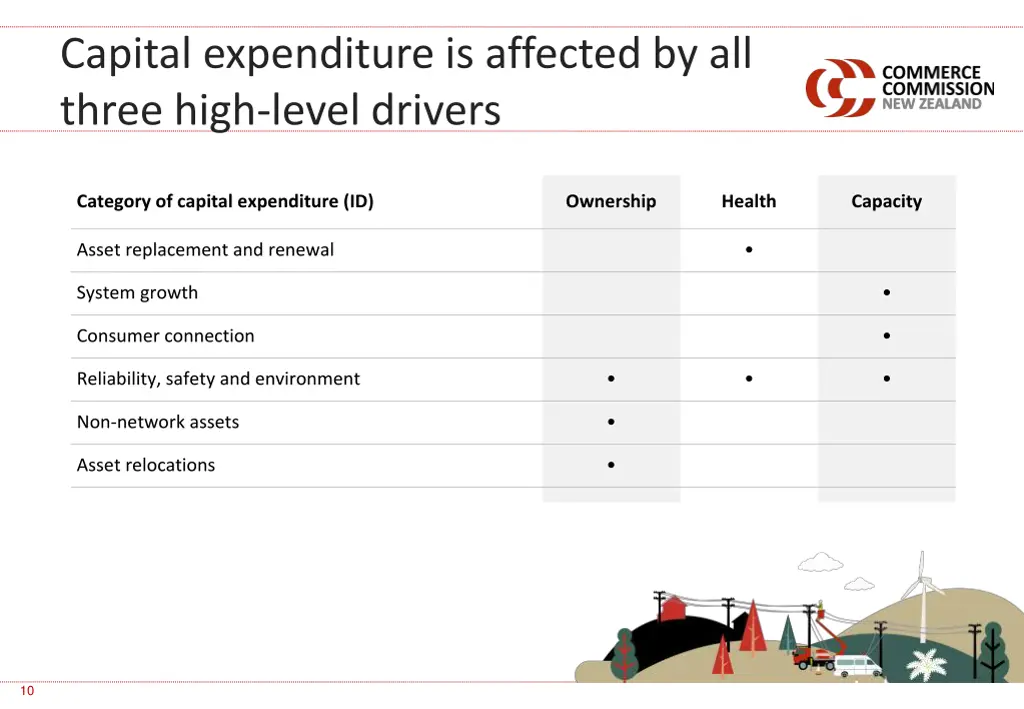 Capital expenditure is affected by all three high-level drivers

COMMERCE COMMISSION NEW ZEALAND

| Category of capital expenditure (ID) | Ownership | Health | Capacity |
|---|---|---|---|
| Asset replacement and renewal | | • | |
| System growth | | | • |
| Consumer connection | | | • |
| Reliability, safety and environment | • | • | • |
| Non-network assets | • | | |
| Asset relocations | • | | |

10